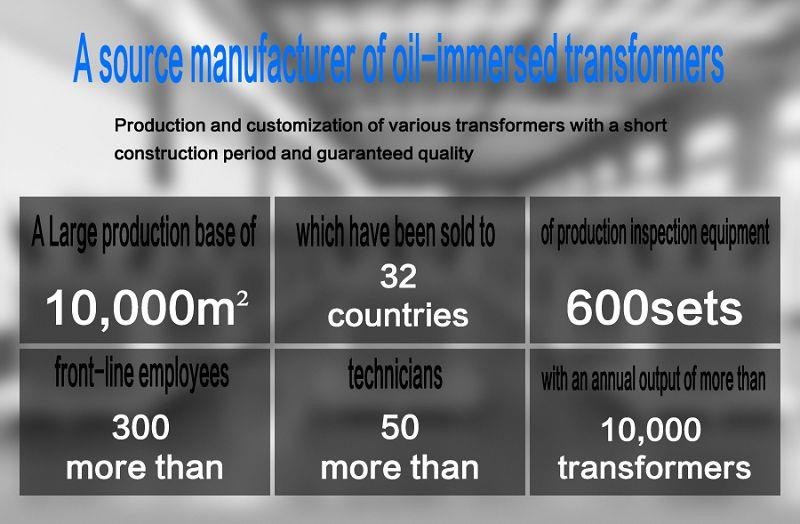 A source manufacturer of oil-immersed transformers

Production and customization of various transformers with a short construction period and guaranteed quality

A Large production base of

10,000m$^2$

which have been sold to

32 countries

of production inspection equipment

600sets

front-line employees

300 more than

technicians

50 more than

with an annual output of more than

10,000 transformers